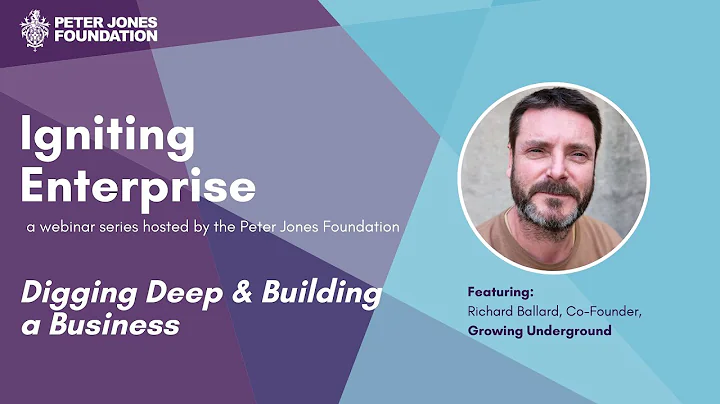 PETER JONES FOUNDATION

Igniting Enterprise

a webinar series hosted by the Peter Jones Foundation

Digging Deep & Building a Business

Featuring:
Richard Ballard, Co-Founder,
Growing Underground